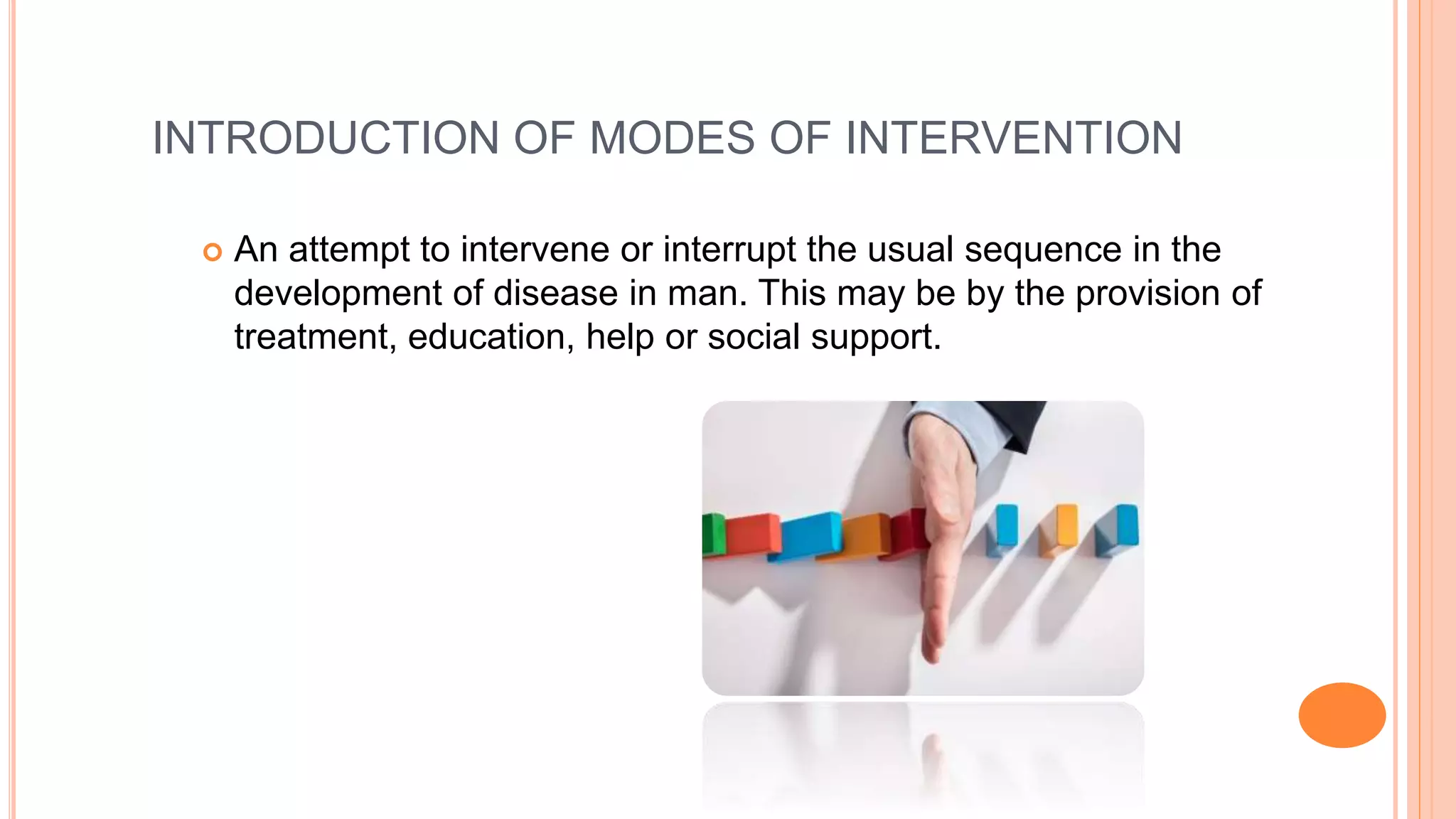 INTRODUCTION OF MODES OF INTERVENTION

An attempt to intervene or interrupt the usual sequence in the development of disease in man. This may be by the provision of treatment, education, help or social support.